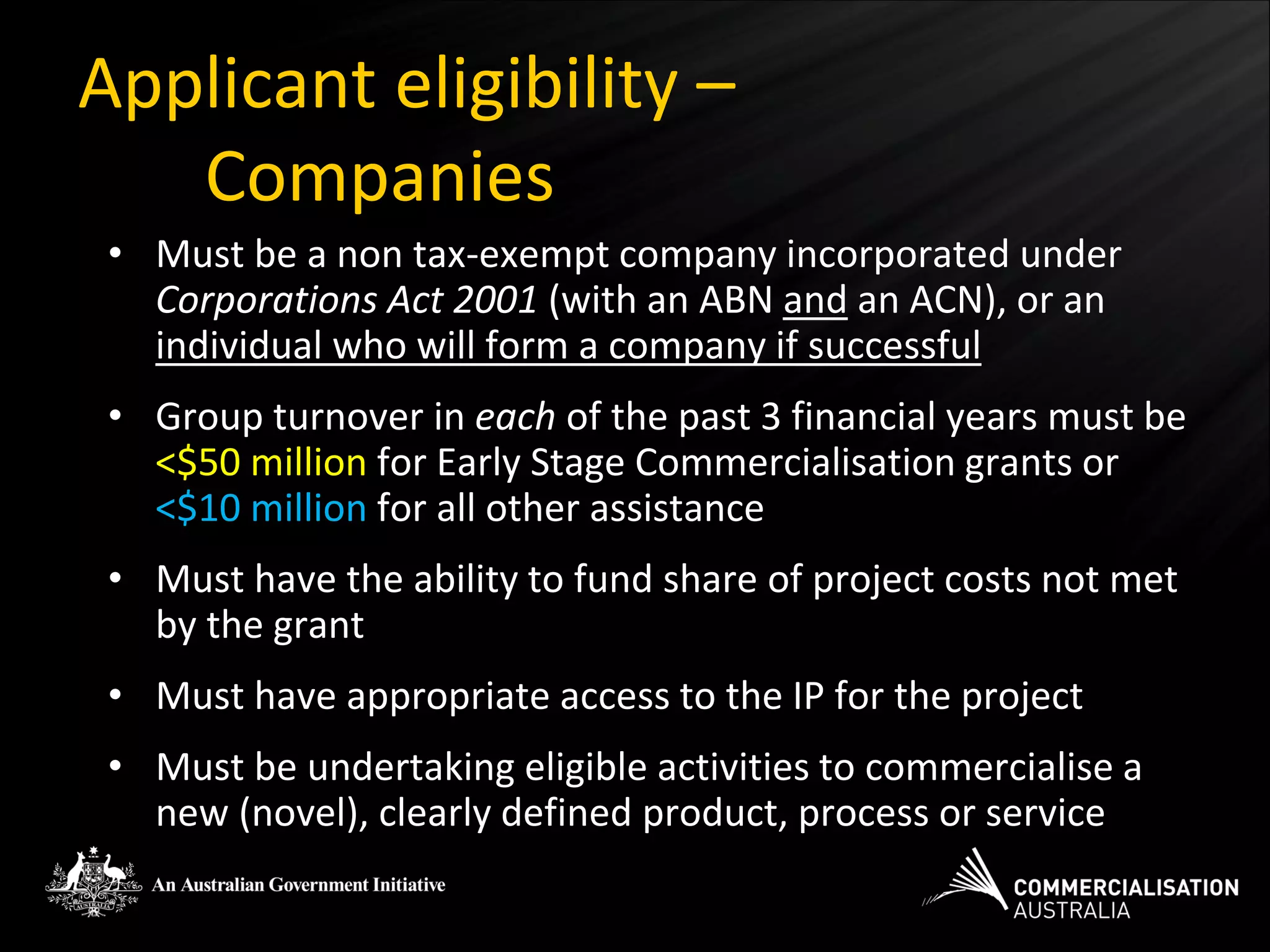 Applicant eligibility – Companies

• Must be a non tax-exempt company incorporated under Corporations Act 2001 (with an ABN and an ACN), or an individual who will form a company if successful

• Group turnover in each of the past 3 financial years must be <$50 million for Early Stage Commercialisation grants or <$10 million for all other assistance

• Must have the ability to fund share of project costs not met by the grant

• Must have appropriate access to the IP for the project

• Must be undertaking eligible activities to commercialise a new (novel), clearly defined product, process or service

AUSTRALIA

An Australian Government Initiative

COMMERCIALISATION AUSTRALIA